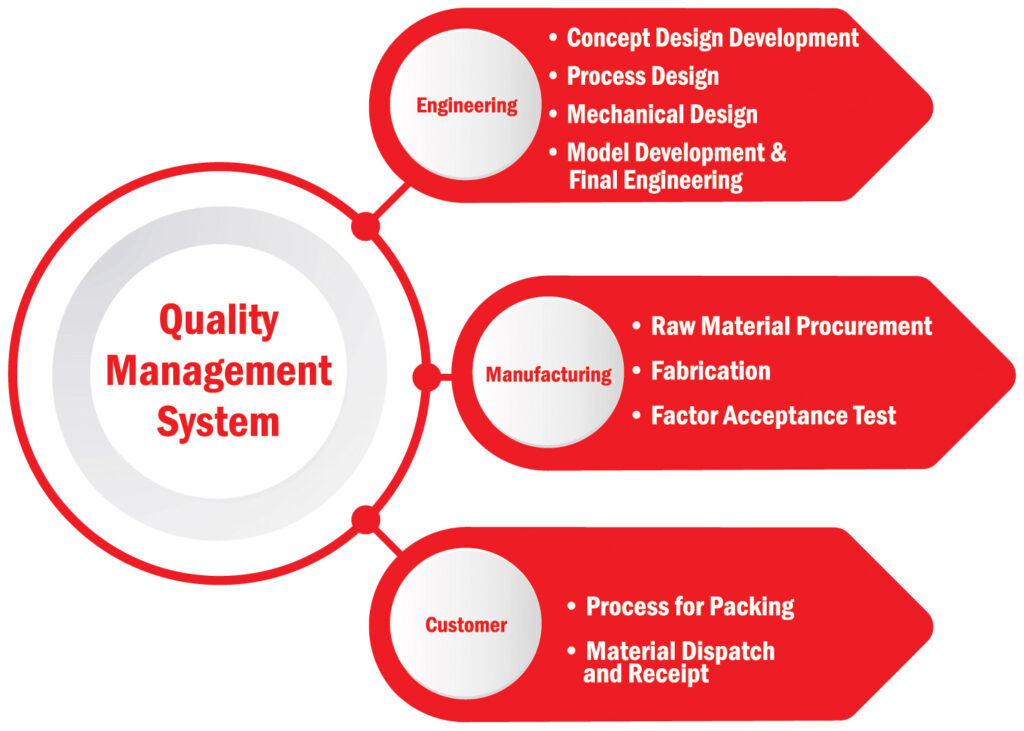 Quality Management System

Engineering

• Concept Design Development
• Process Design
• Mechanical Design
• Model Development & Final Engineering

Manufacturing

• Raw Material Procurement
• Fabrication
• Factor Acceptance Test

Customer

• Process for Packing
• Material Dispatch and Receipt